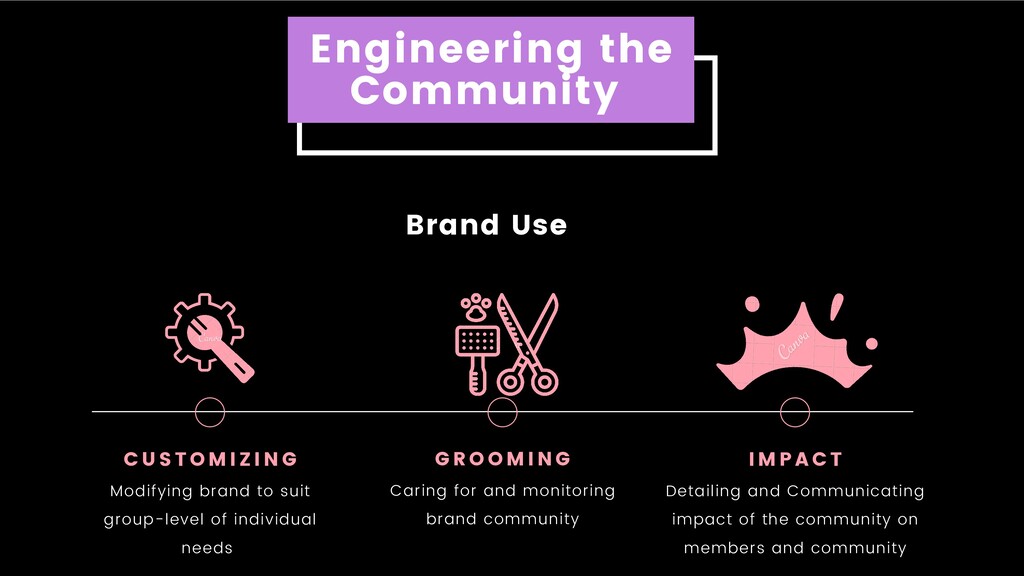 Engineering the Community

Brand Use

Canva

Canva

CUSTOMIZING
Modifying brand to suit group-level of individual needs

GROOMING
Caring for and monitoring brand community

IMPACT
Detailing and Communicating impact of the community on members and community